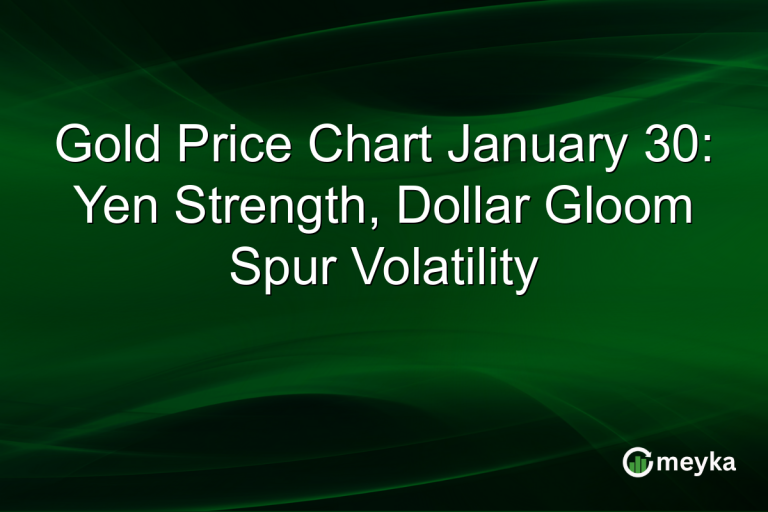 Gold Price Chart January 30: Yen Strength, Dollar Gloom Spur Volatility

meyka